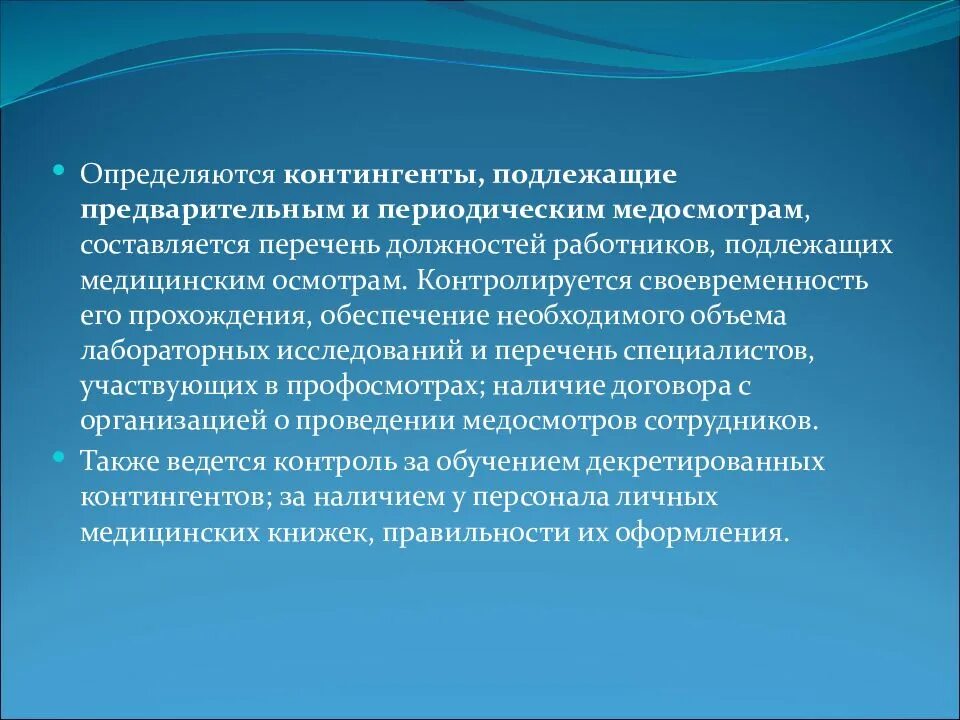 • Определяются контингенты, подлежащие предварительным и периодическим медосмотрам, составляется перечень должностей работников, подлежащих медицинским осмотрам. Контролируется своевременность его прохождения, обеспечение необходимого объема лабораторных исследований и перечень специалистов, участвующих в профосмотрах; наличие договора с организацией о проведении медосмотров сотрудников.

• Также ведется контроль за обучением декретированных контингентов; за наличием у персонала личных медицинских книжек, правильности их оформления.